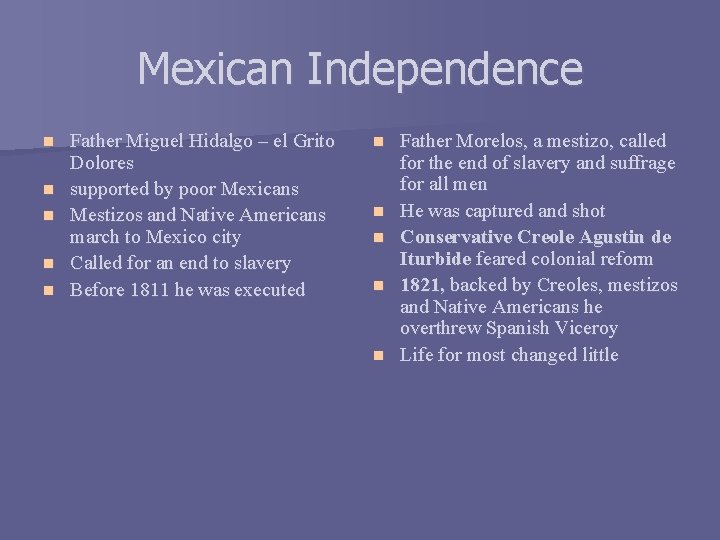 Mexican Independence

- Father Miguel Hidalgo – el Grito Dolores
- supported by poor Mexicans
- Mestizos and Native Americans march to Mexico city
- Called for an end to slavery
- Before 1811 he was executed

- Father Morelos, a mestizo, called for the end of slavery and suffrage for all men
- He was captured and shot
- Conservative Creole Agustin de Iturbide feared colonial reform
- 1821, backed by Creoles, mestizos and Native Americans he overthrew Spanish Viceroy
- Life for most changed little